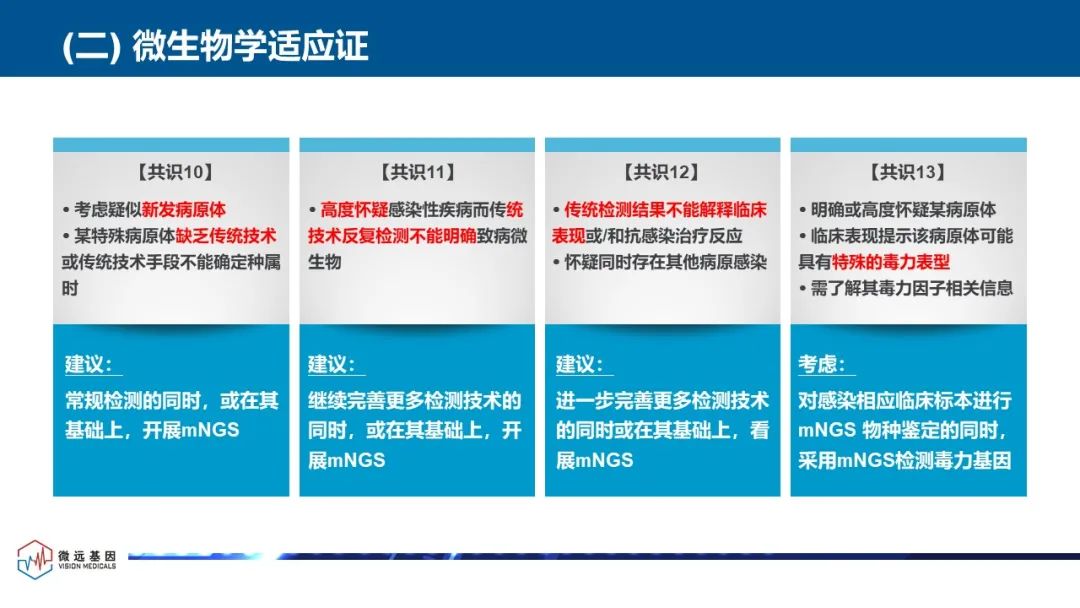 (二) 微生物学适应证

【共识10】

• 考虑疑似新发病原体
• 某特殊病原体缺乏传统技术或传统技术手段不能确定种属时

建议：

常规检测的同时，或在其基础上，开展mNGS

【共识11】

• 高度怀疑感染性疾病而传统技术反复检测不能明确致病微生物

建议：

继续完善更多检测技术的同时，或在其基础上，开展mNGS

【共识12】

• 传统检测结果不能解释临床表现或/和抗感染治疗反应
• 怀疑同时存在其他病原感染

建议：

进一步完善更多检测技术的同时或在其基础上，看展mNGS

【共识13】

• 明确或高度怀疑某病原体
• 临床表现提示该病原体可能具有特殊的毒力表型
• 需了解其毒力因子相关信息

考虑：

对感染相应临床标本进行mNGS 物种鉴定的同时，采用mNGS检测毒力基因

微远基因
VISION MEDICALS